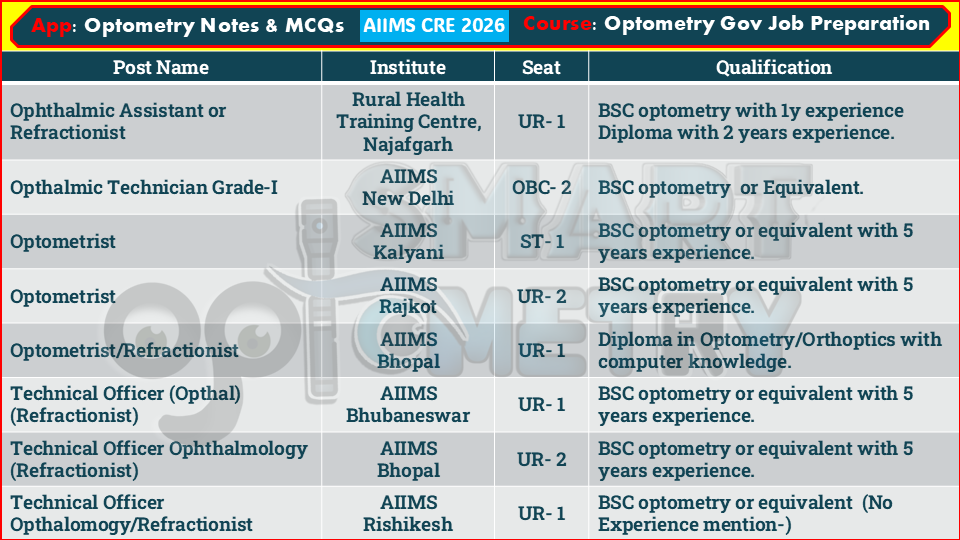 App: Optometry Notes & MCQs AIIMS CRE 2026 Course: Optometry Gov Job Preparation

| Post Name | Institute | Seat | Qualification |
|---|---|---|---|
| Ophthalmic Assistant or Refractionist | Rural Health Training Centre, Najafgarh | UR- 1 | BSC optometry with 1y experience Diploma with 2 years experience. |
| Opthalmic Technician Grade-I | AIIMS New Delhi | OBC- 2 | BSC optometry or Equivalent. |
| Optometrist | AIIMS Kalyani | ST- 1 | BSC optometry or equivalent with 5 years experience. |
| Optometrist | AIIMS Rajkot | UR- 2 | BSC optometry or equivalent with 5 years experience. |
| Optometrist/Refractionist | AIIMS Bhopal | UR- 1 | Diploma in Optometry/Orthoptics with computer knowledge. |
| Technical Officer (Opthal) (Refractionist) | AIIMS Bhubaneswar | UR- 1 | BSC optometry or equivalent with 5 years experience. |
| Technical Officer Ophthalmology (Refractionist) | AIIMS Bhopal | UR- 2 | BSC optometry or equivalent with 5 years experience. |
| Technical Officer Opthalomogy/Refractionist | AIIMS Rishikesh | UR- 1 | BSC optometry or equivalent (No Experience mention-) |

SMART OPTOMETRY